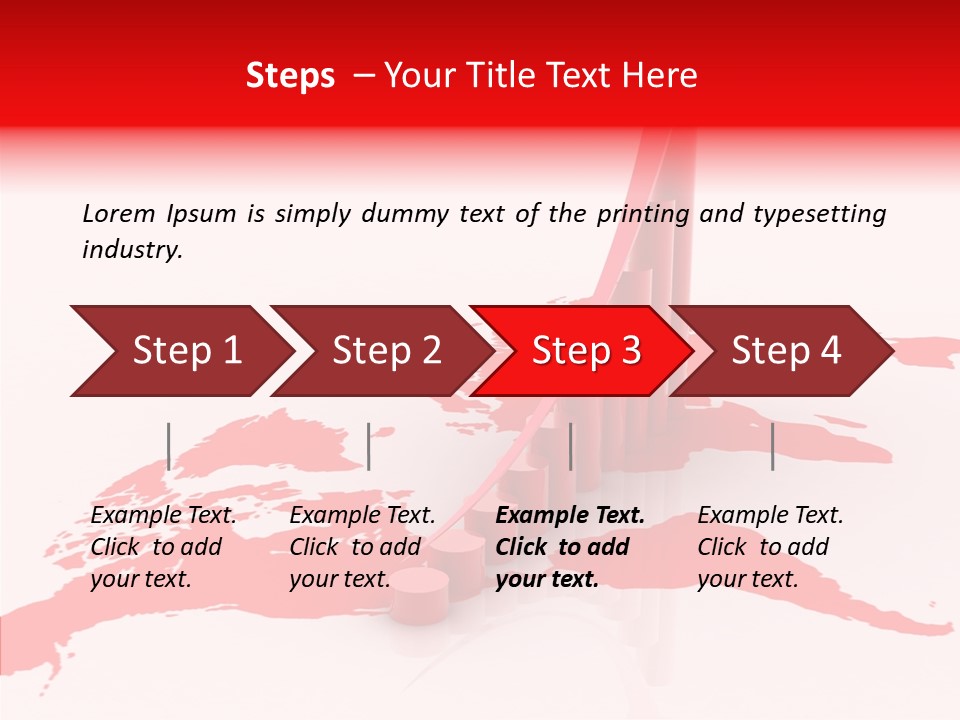 Steps – Your Title Text Here

Lorem Ipsum is simply dummy text of the printing and typesetting industry.

Step 1

Step 2

Step 3

Step 4

Example Text. Click to add your text.

Example Text. Click to add your text.

Example Text. Click to add your text.

Example Text. Click to add your text.